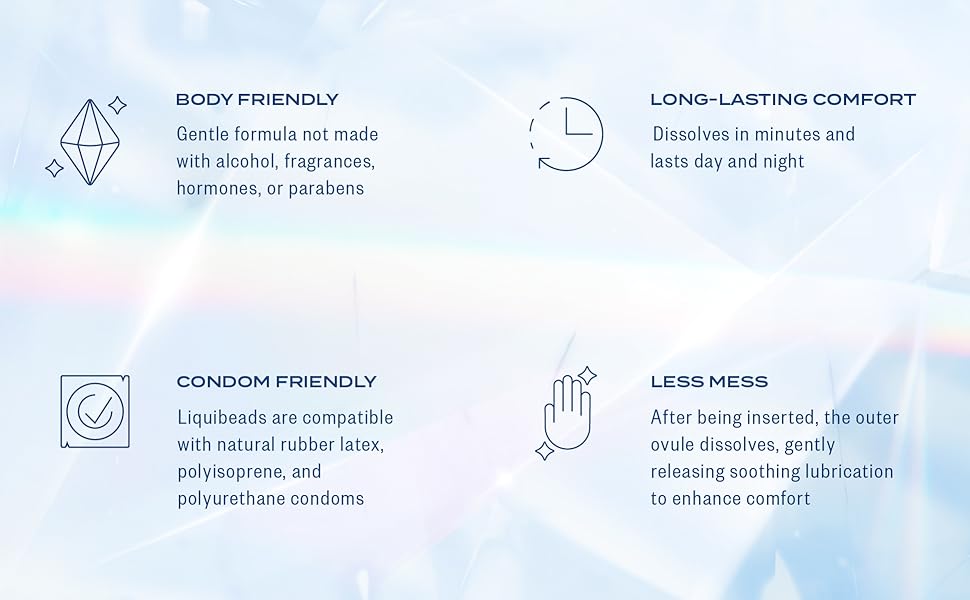 BODY FRIENDLY

Gentle formula not made with alcohol, fragrances, hormones, or parabens

LONG-LASTING COMFORT

Dissolves in minutes and lasts day and night

CONDOM FRIENDLY

Liquibeads are compatible with natural rubber latex, polyisoprene, and polyurethane condoms

LESS MESS

After being inserted, the outer ovule dissolves, gently releasing soothing lubrication to enhance comfort